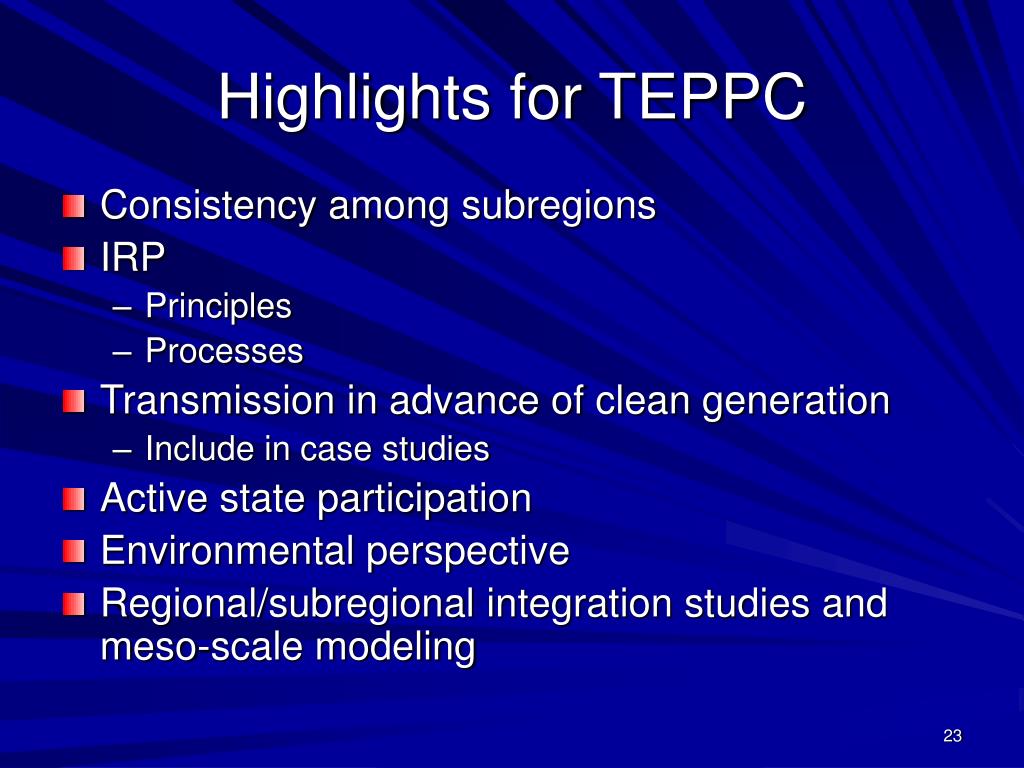 Highlights for TEPPC

Consistency among subregions
IRP
– Principles
– Processes
Transmission in advance of clean generation
– Include in case studies
Active state participation
Environmental perspective
Regional/subregional integration studies and meso-scale modeling

23